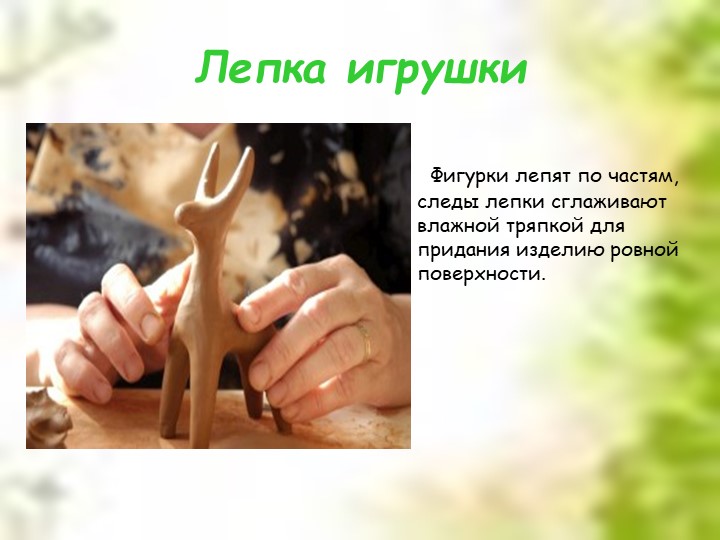 Лепка игрушки

Фигурки лепят по частям, следы лепки сглаживают влажной тряпкой для придания изделию ровной поверхности.